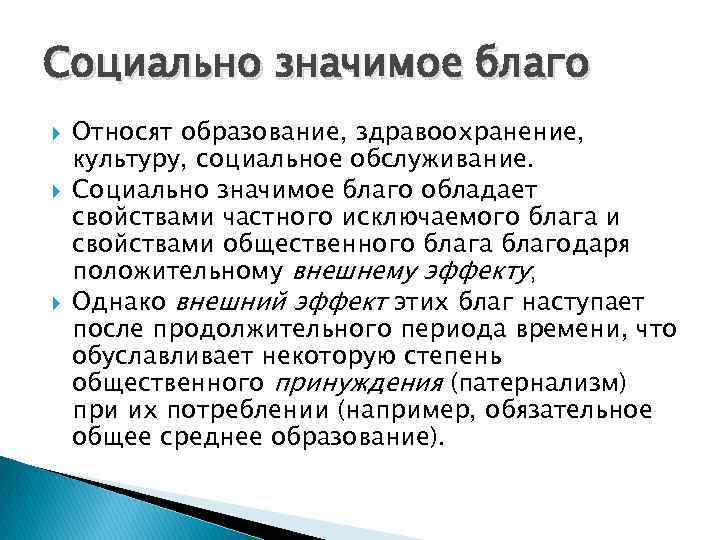 Социально значимое благо

Относят образование, здравоохранение, культуру, социальное обслуживание.

Социально значимое благо обладает свойствами частного исключаемого блага и свойствами общественного блага благодаря положительному внешнему эффекту;

Однако внешний эффект этих благ наступает после продолжительного периода времени, что обуславливает некоторую степень общественного принуждения (патернализм) при их потреблении (например, обязательное общее среднее образование).